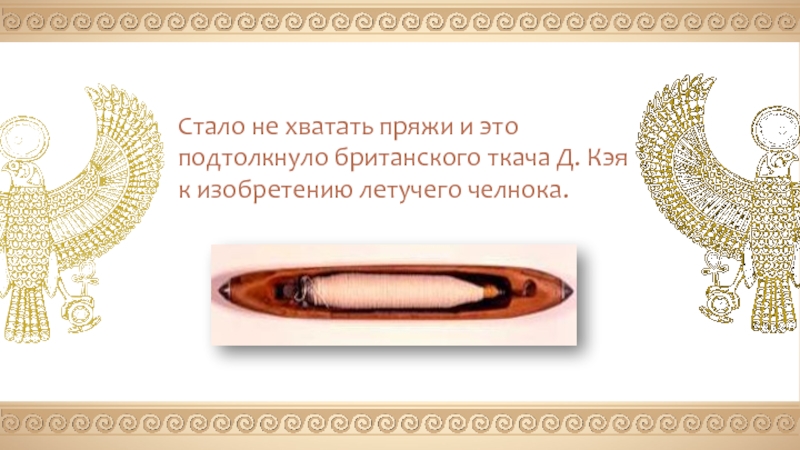 Стало не хватать пряжи и это подтолкнуло британского ткача Д. Кэя к изобретению летучего челнока.